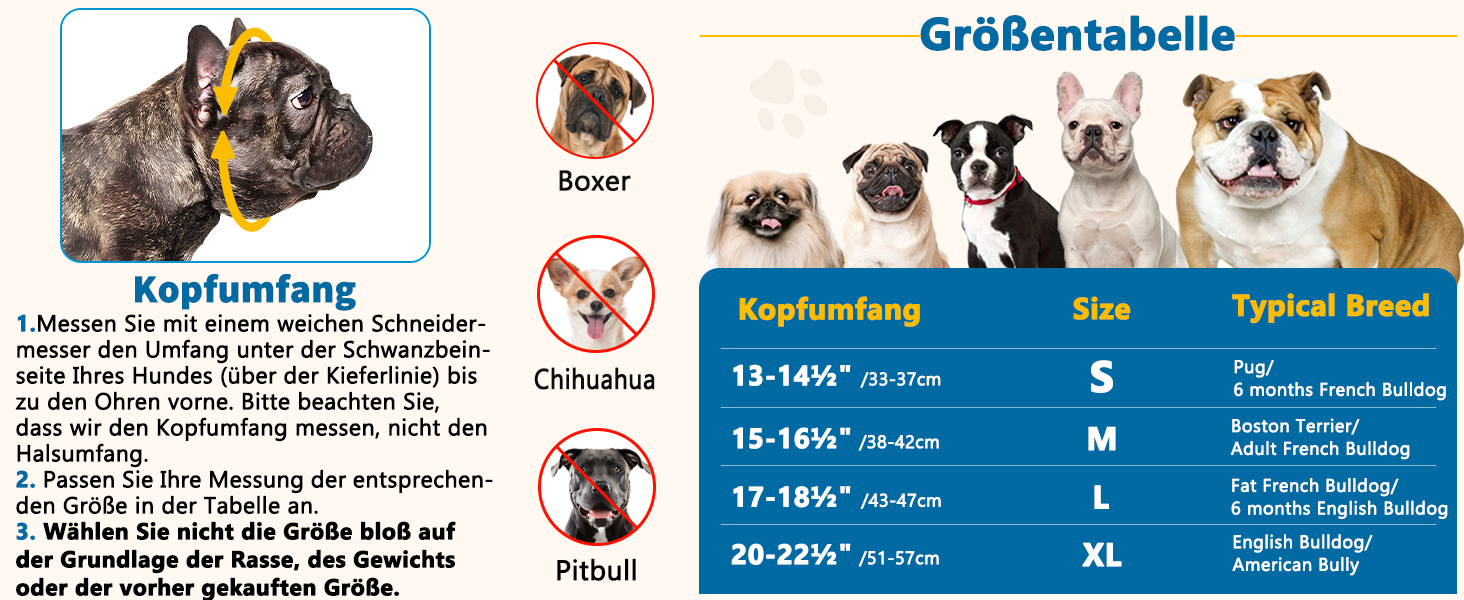 Kopfumfang

1.Messen Sie mit einem weichen Schneidermesser den Umfang unter der Schwanzbeinseite Ihres Hundes (über der Kieferlinie) bis zu den Ohren vorne. Bitte beachten Sie, dass wir den Kopfumfang messen, nicht den Halsumfang.
2. Passen Sie Ihre Messung der entsprechenden Größe in der Tabelle an.
3. Wählen Sie nicht die Größe bloß auf der Grundlage der Rasse, des Gewichts oder der vorher gekauften Größe.

Boxer

Chihuahua

Pitbull

Größentabelle

| Kopfumfang | Size | Typical Breed |
|---|---|---|
| 13-14½" /33-37cm | S | Pug/ 6 months French Bulldog |
| 15-16½" /38-42cm | M | Boston Terrier/ Adult French Bulldog |
| 17-18½" /43-47cm | L | Fat French Bulldog/ 6 months English Bulldog |
| 20-22½" /51-57cm | XL | English Bulldog/ American Bully |